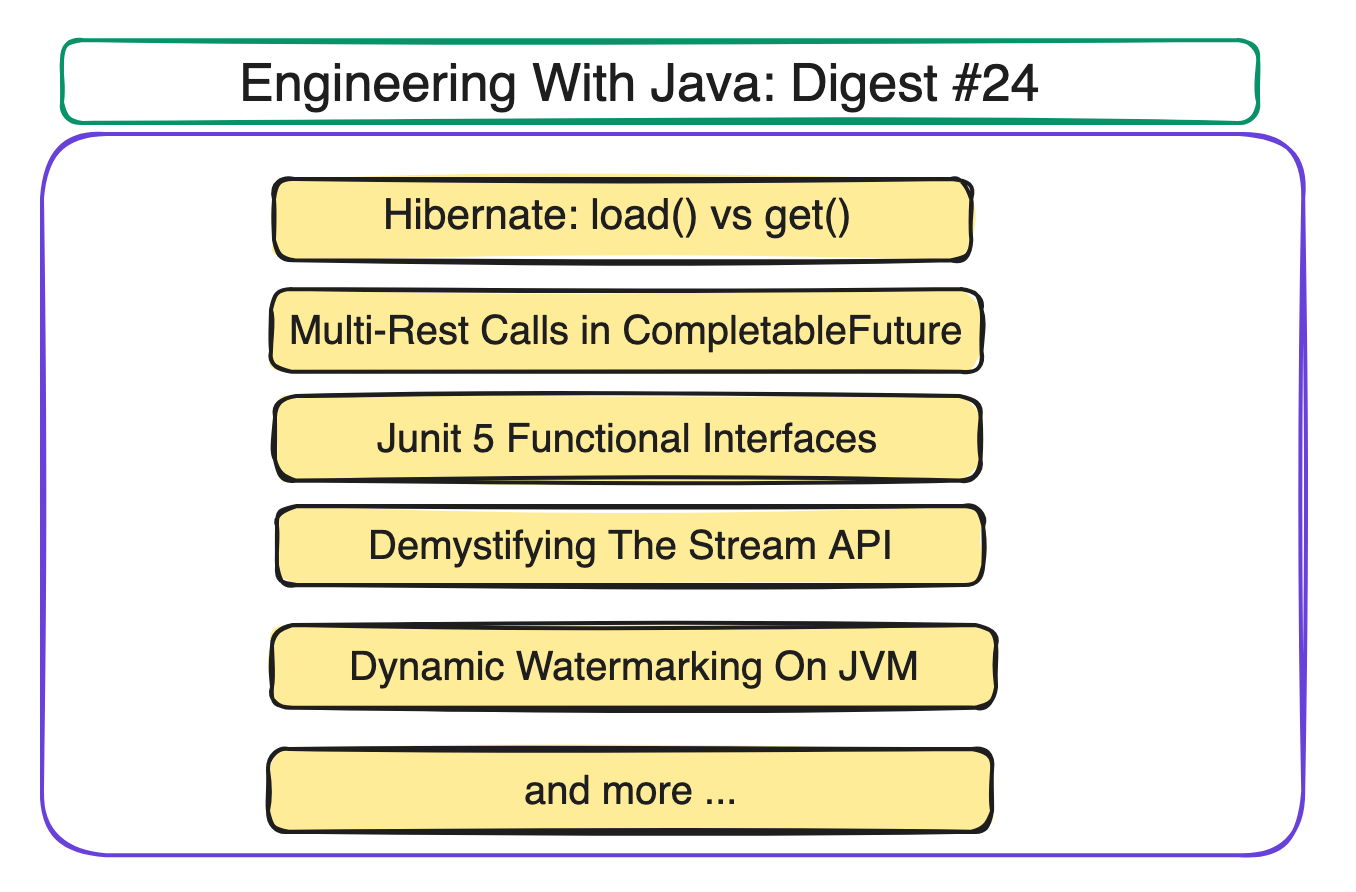 Engineering With Java: Digest #24

Hibernate: load() vs get()

Multi-Rest Calls in CompletableFuture

Junit 5 Functional Interfaces

Demystifying The Stream API

Dynamic Watermarking On JVM

and more ...